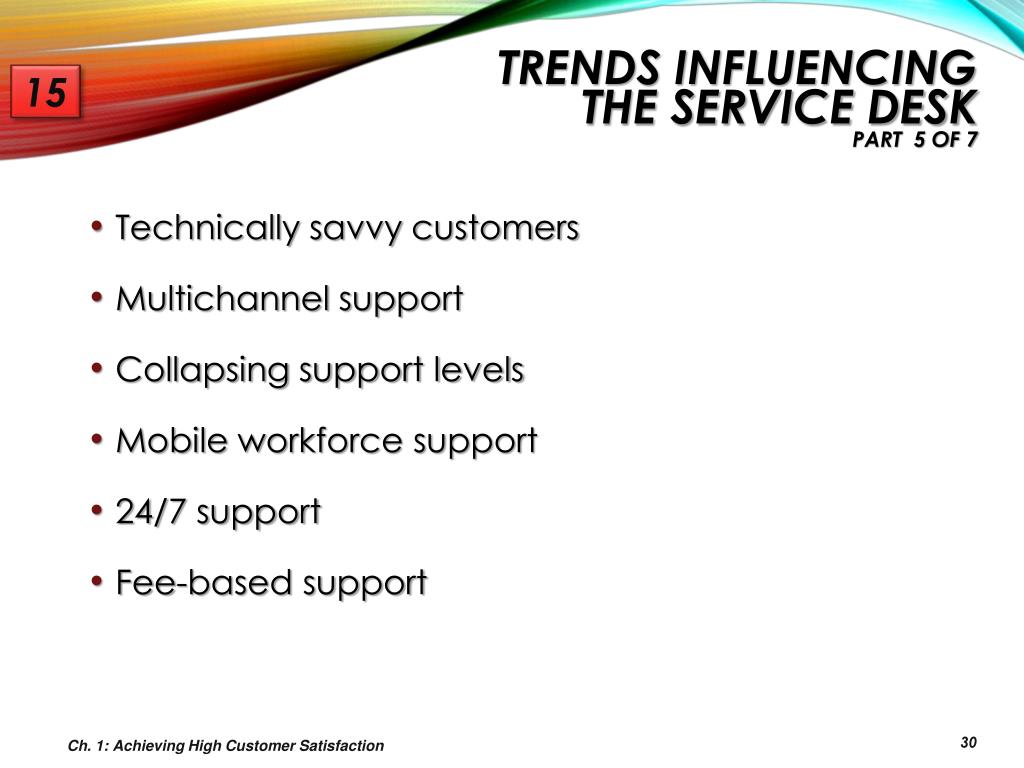 15

TRENDS INFLUENCING THE SERVICE DESK
PART 5 OF 7

• Technically savvy customers
• Multichannel support
• Collapsing support levels
• Mobile workforce support
• 24/7 support
• Fee-based support

Ch. 1: Achieving High Customer Satisfaction

30